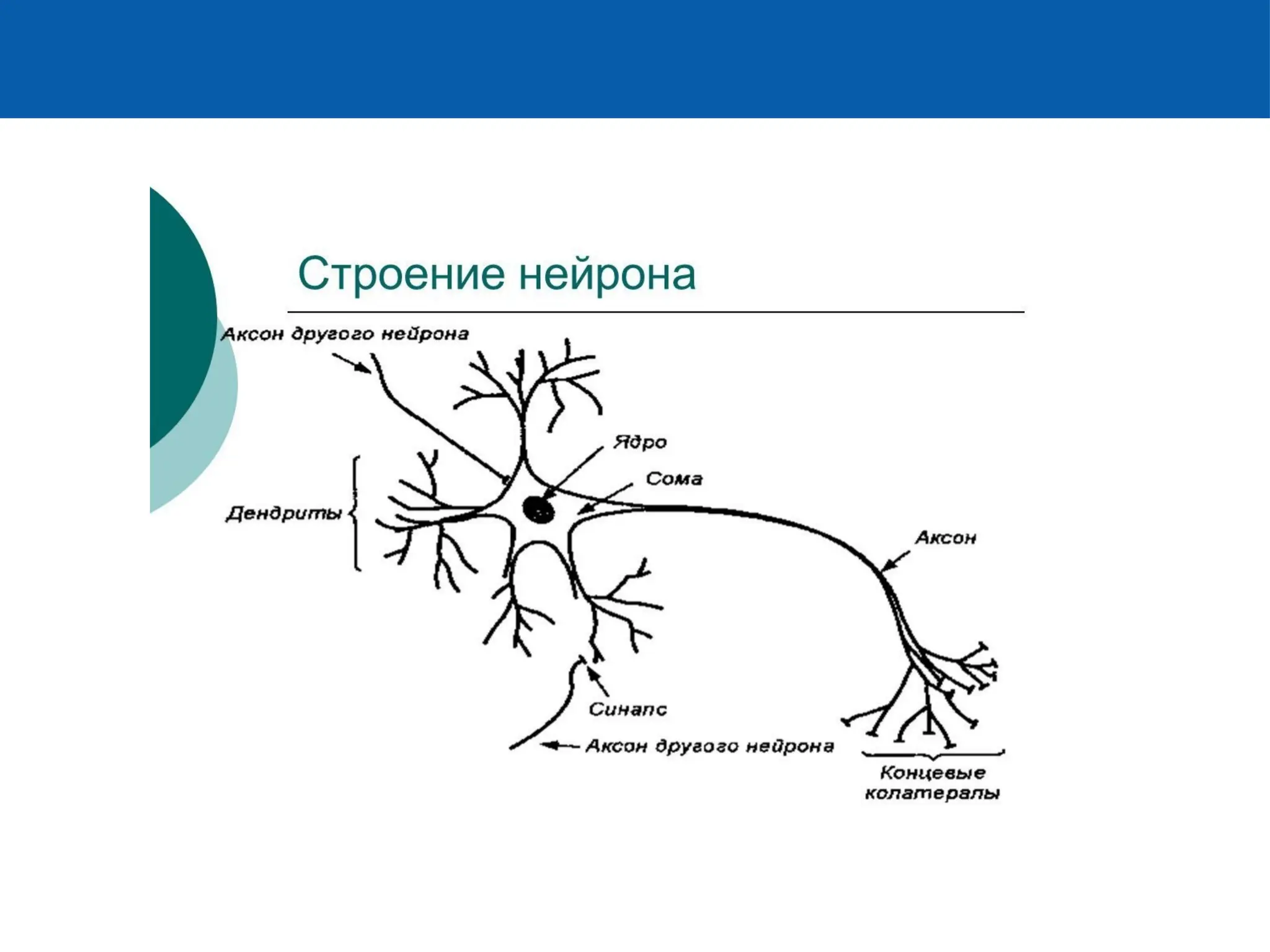 Строение нейрона

Аксон другого нейрона

Ядро

Сома

Дендриты

Аксон

Синапс

Аксон другого нейрона

Концевые колатералы